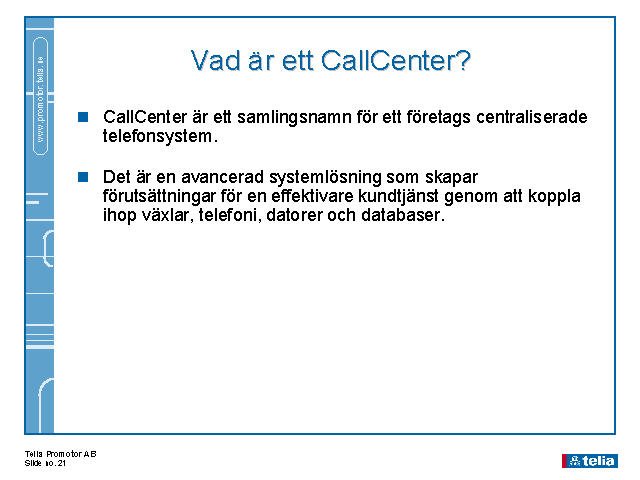 www.promotor.telia.se

Vad är ett CallCenter?

CallCenter är ett samlingsnamn för ett företags centraliserade telefonsystem.

Det är en avancerad systemlösning som skapar förutsättningar för en effektivare kundtjänst genom att koppla ihop växlar, telefoni, datorer och databaser.

Telia Promotor AB
Slide no. 21

telia